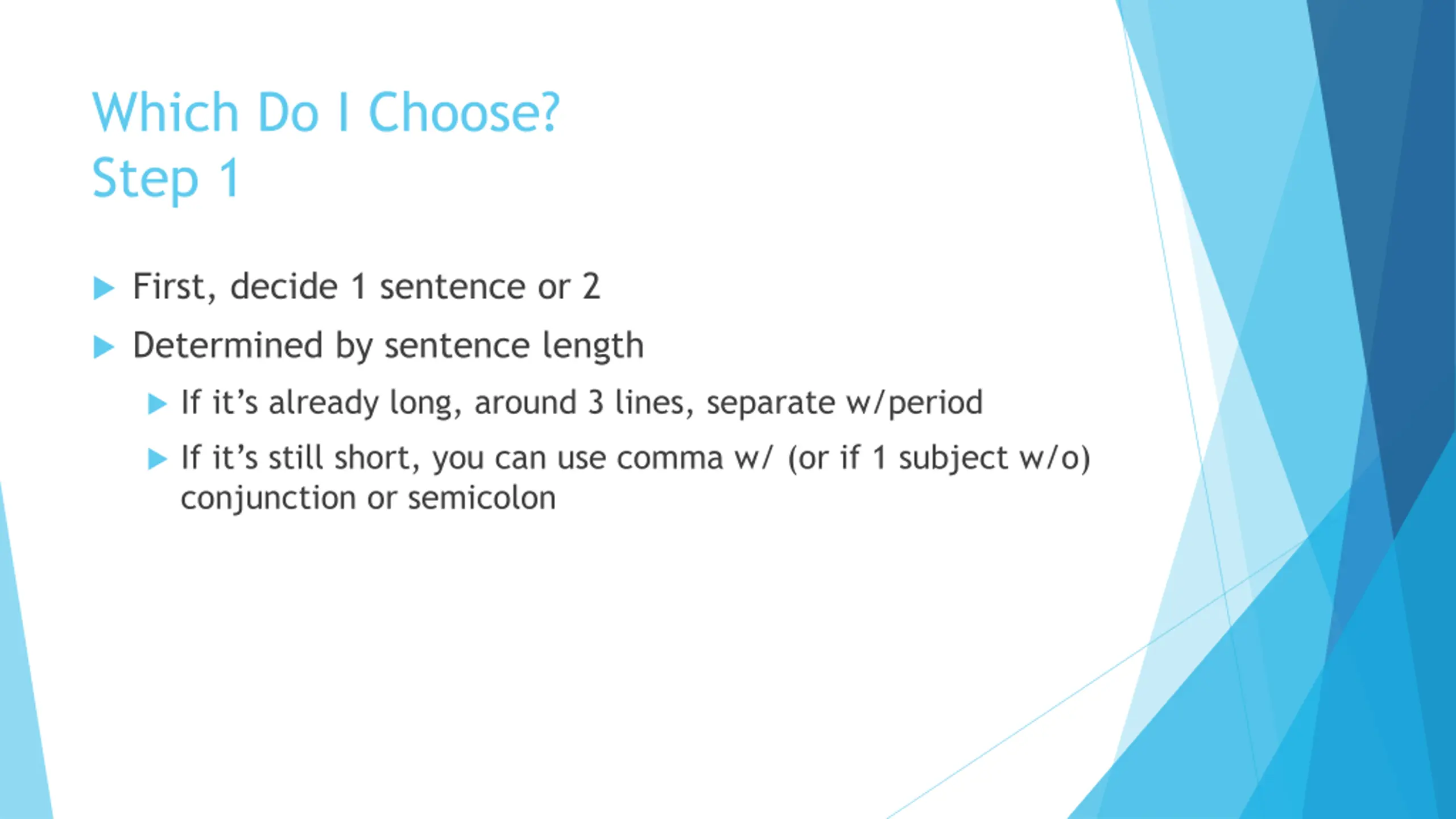 Which Do I Choose?
Step 1

First, decide 1 sentence or 2

Determined by sentence length

If it’s already long, around 3 lines, separate w/period

If it’s still short, you can use comma w/ (or if 1 subject w/o) conjunction or semicolon